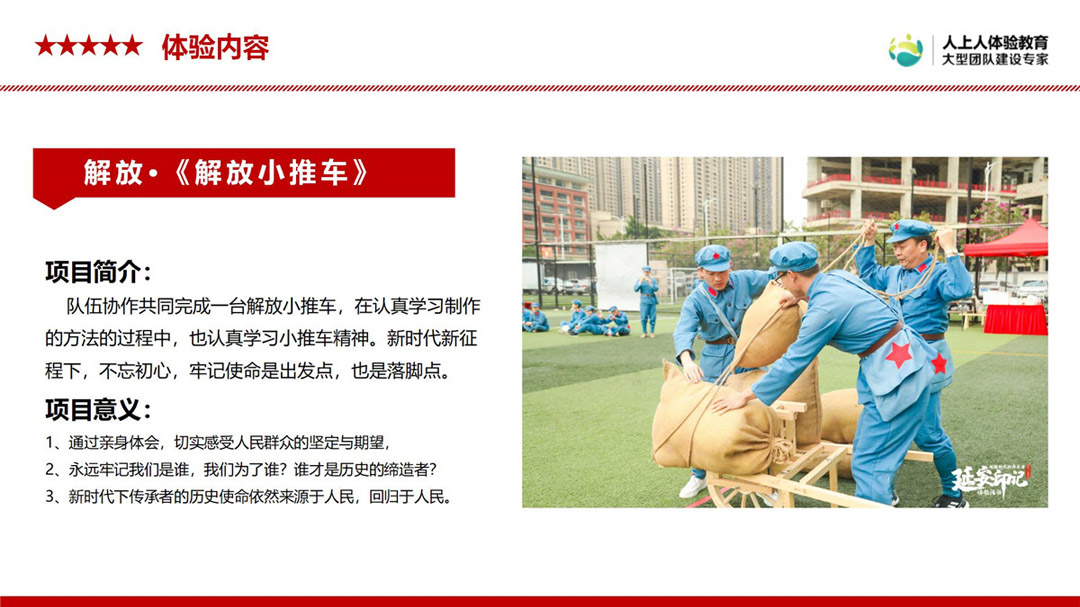 ★★★★★ 体验内容

人上人体验教育
大型团队建设专家

解放•《解放小推车》

项目简介：

队伍协作共同完成一台解放小推车，在认真学习制作的方法的过程中，也认真学习小推车精神。新时代新征程下，不忘初心，牢记使命是出发点，也是落脚点。

项目意义：

1、通过亲身体会，切实感受人民群众的坚定与期望，
2、永远牢记我们是谁，我们为了谁？谁才是历史的缔造者？
3、新时代下传承者的历史使命依然来源于人民，回归于人民。

延安印记